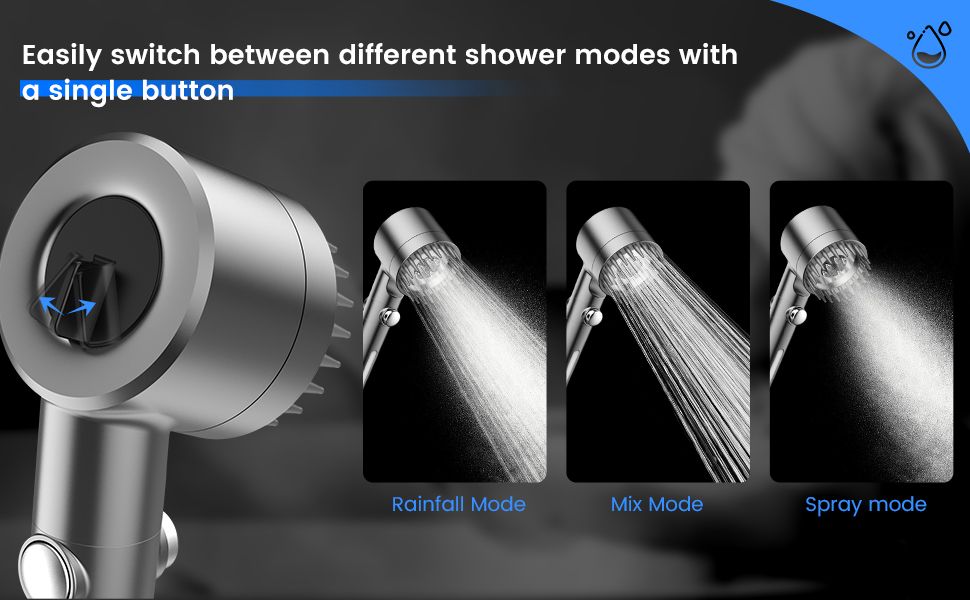 Easily switch between different shower modes with a single button

Rainfall Mode

Mix Mode

Spray mode